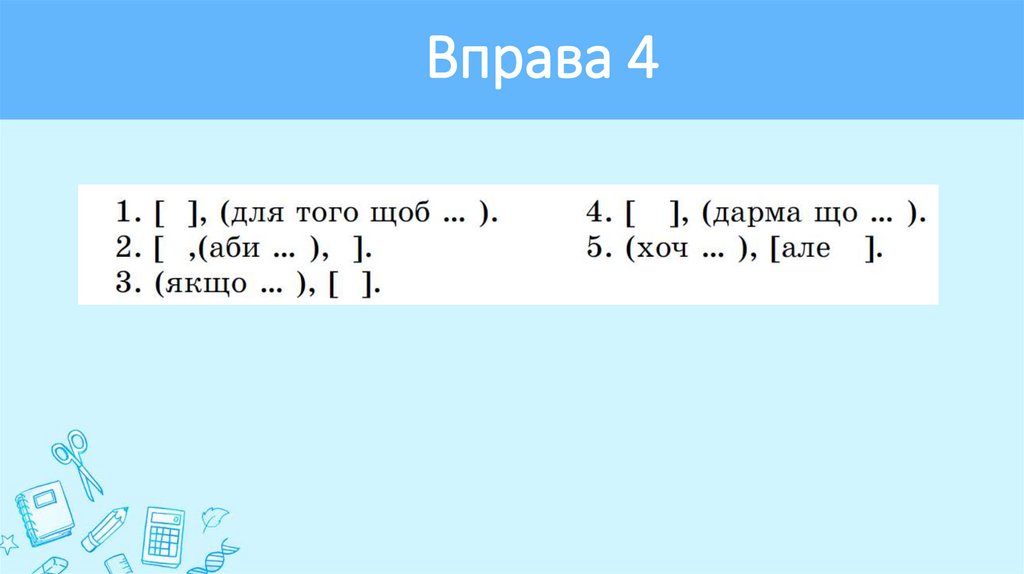 Вправа 4

1. [ ], (для того щоб ... ).
2. [ ,(аби ... ), ].
3. (якщо ... ), [ ].

4. [ ], (дарма що ... ).
5. (хоч ... ), [але ].